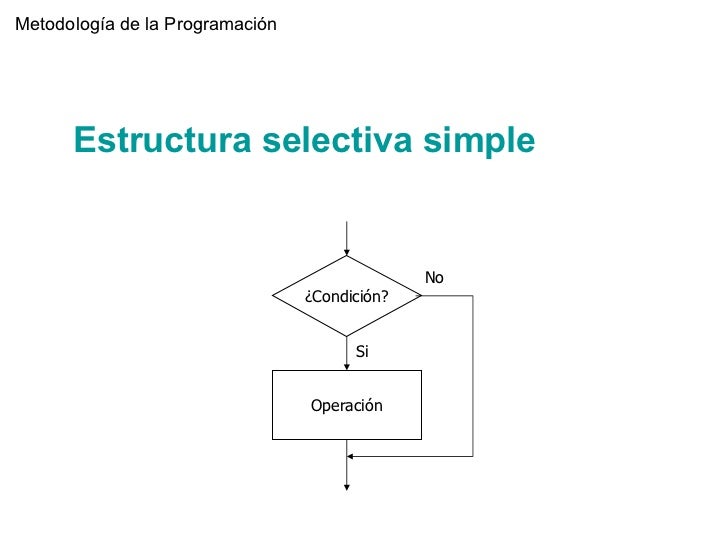 Metodología de la Programación

Estructura selectiva simple

¿Condición?

No

Si

Operación